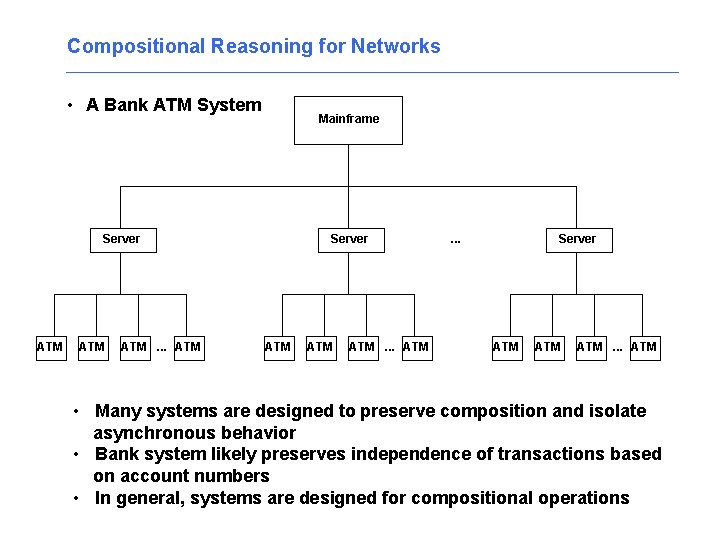 Compositional Reasoning for Networks

• A Bank ATM System

Mainframe

Server
Server
...
Server

ATM ATM ATM ... ATM
ATM ATM ATM ... ATM
ATM ATM ATM ... ATM

• Many systems are designed to preserve composition and isolate asynchronous behavior
• Bank system likely preserves independence of transactions based on account numbers
• In general, systems are designed for compositional operations